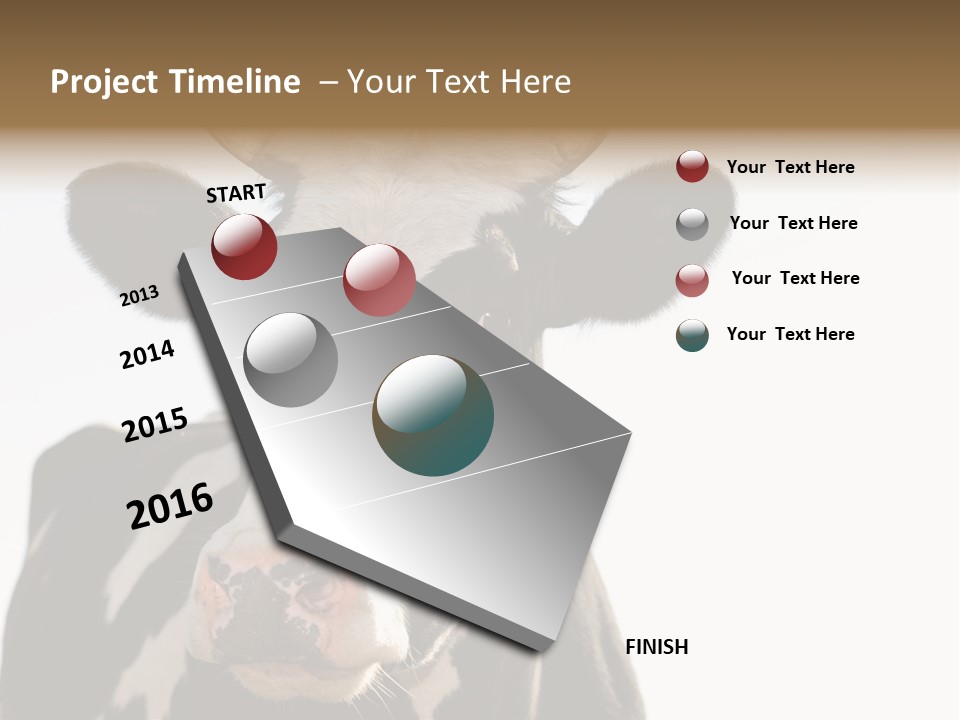 Project Timeline – Your Text Here

START

2013

2014

2015

2016

FINISH

Your Text Here

Your Text Here

Your Text Here

Your Text Here